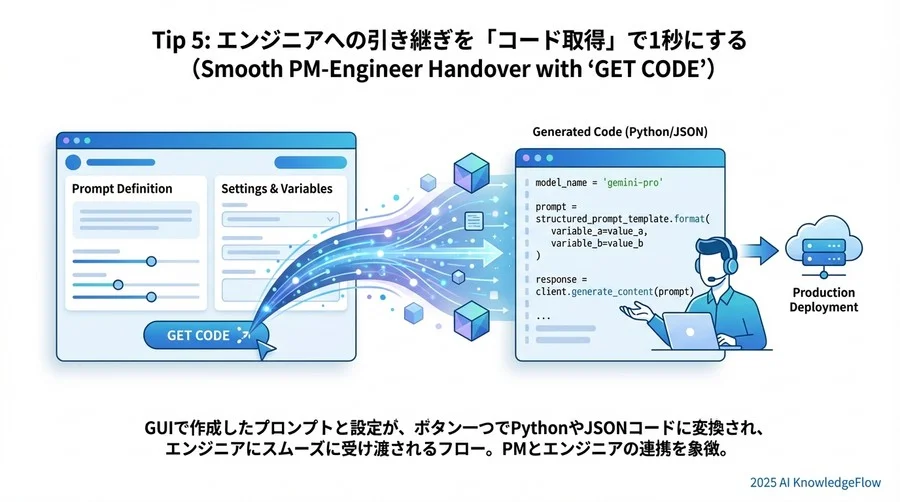 Tip 5: エンジニアへの引き継ぎを「コード取得」で1秒にする
（Smooth PM-Engineer Handover with 'GET CODE'）

Prompt Definition

Settings & Variables

GET CODE

Generated Code (Python/JSON)

model_name = 'gemini-pro'

prompt =
structured_prompt_template.format(
    variable_a=value_a,
    variable_b=value_b
)

response =
client.generate_content(prompt)

...

Production Deployment

GUIで作成したプロンプトと設定が、ボタン一つでPythonやJSONコードに変換され、エンジニアにスムーズに受け渡されるフロー。PMとエンジニアの連携を象徴。

2025 AI KnowledgeFlow